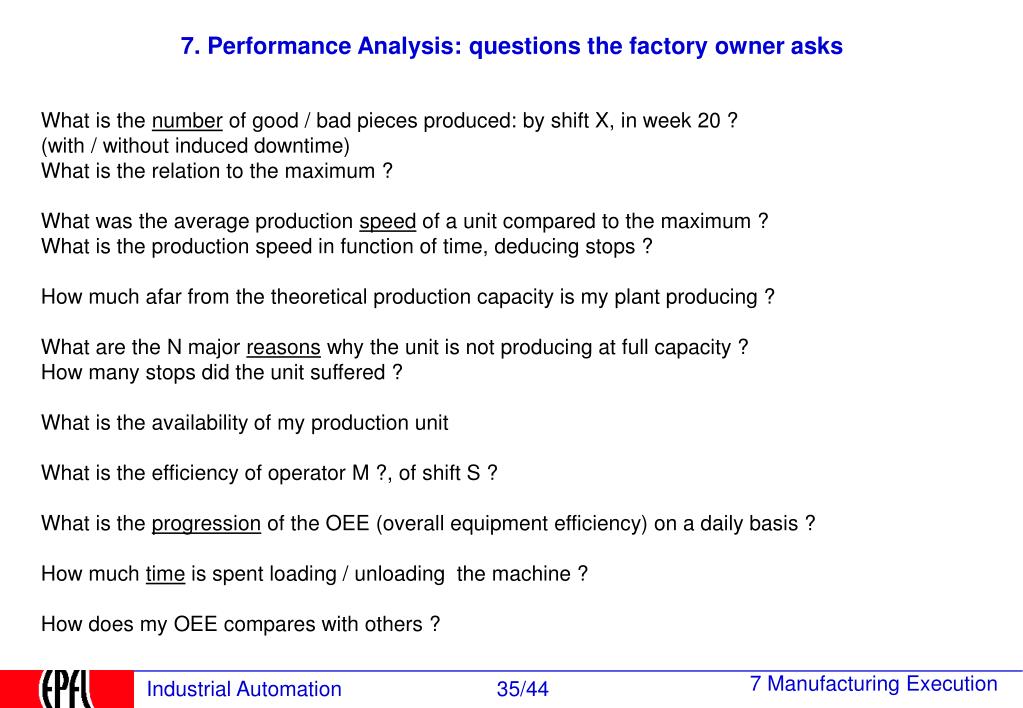 7. Performance Analysis: questions the factory owner asks

What is the number of good / bad pieces produced: by shift X, in week 20 ?
(with / without induced downtime)
What is the relation to the maximum ?

What was the average production speed of a unit compared to the maximum ?
What is the production speed in function of time, deducing stops ?

How much afar from the theoretical production capacity is my plant producing ?

What are the N major reasons why the unit is not producing at full capacity ?
How many stops did the unit suffered ?

What is the availability of my production unit

What is the efficiency of operator M ?, of shift S ?

What is the progression of the OEE (overall equipment efficiency) on a daily basis ?

How much time is spent loading / unloading the machine ?

How does my OEE compares with others ?

EPFL Industrial Automation 35/44 7 Manufacturing Execution